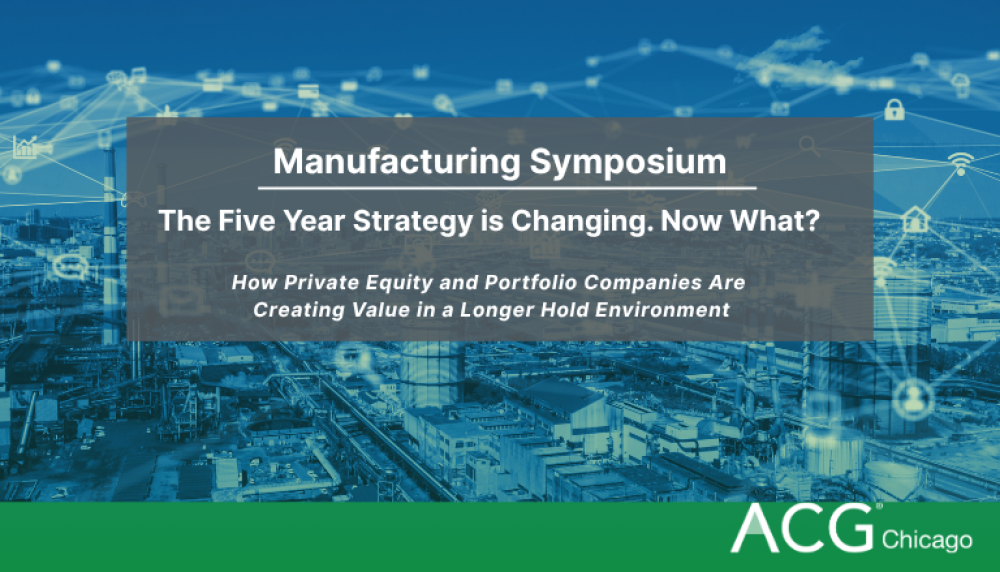 Manufacturing Symposium

The Five Year Strategy is Changing. Now What?

How Private Equity and Portfolio Companies Are Creating Value in a Longer Hold Environment

ACG® Chicago